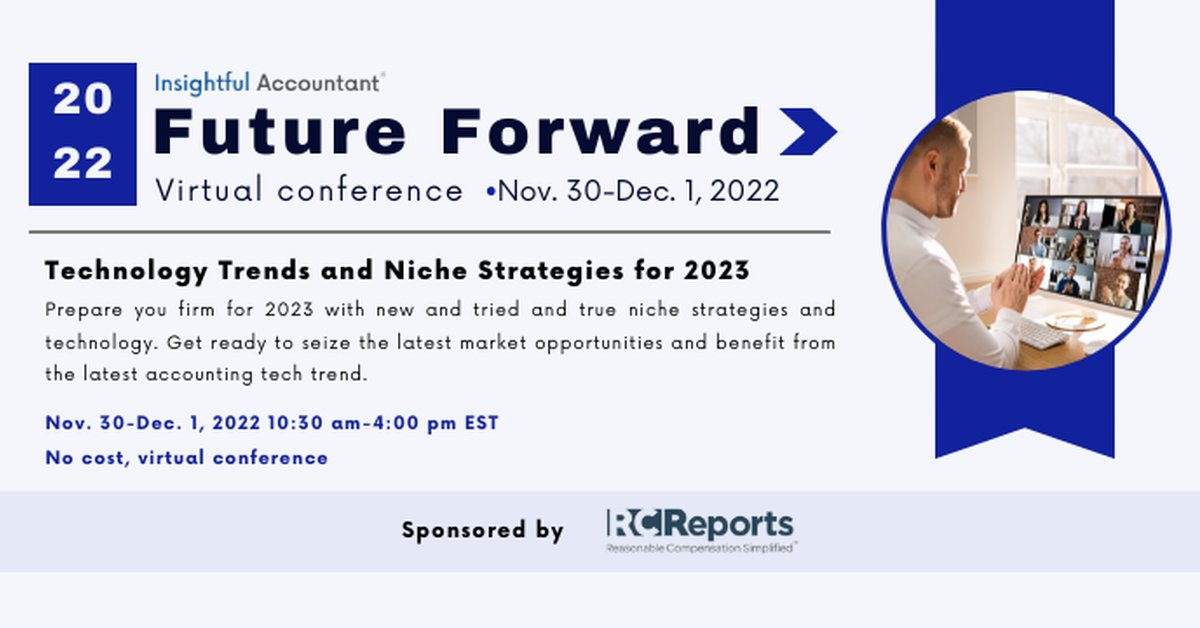 20
22

Insightful Accountant®

Future Forward

Virtual conference •Nov. 30-Dec. 1, 2022

Technology Trends and Niche Strategies for 2023

Prepare you firm for 2023 with new and tried and true niche strategies and technology. Get ready to seize the latest market opportunities and benefit from the latest accounting tech trend.

Nov. 30-Dec. 1, 2022 10:30 am-4:00 pm EST

No cost, virtual conference

Sponsored by

RCReports
Reasonable Compensation Simplified™